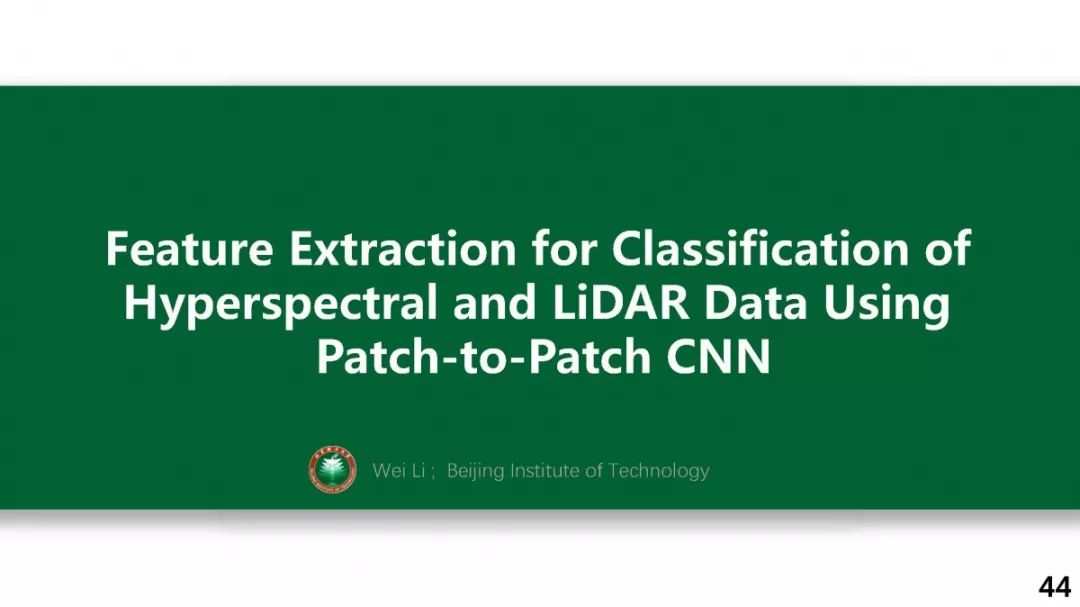 Feature Extraction for Classification of Hyperspectral and LiDAR Data Using Patch-to-Patch CNN

Wei Li ; Beijing Institute of Technology

44